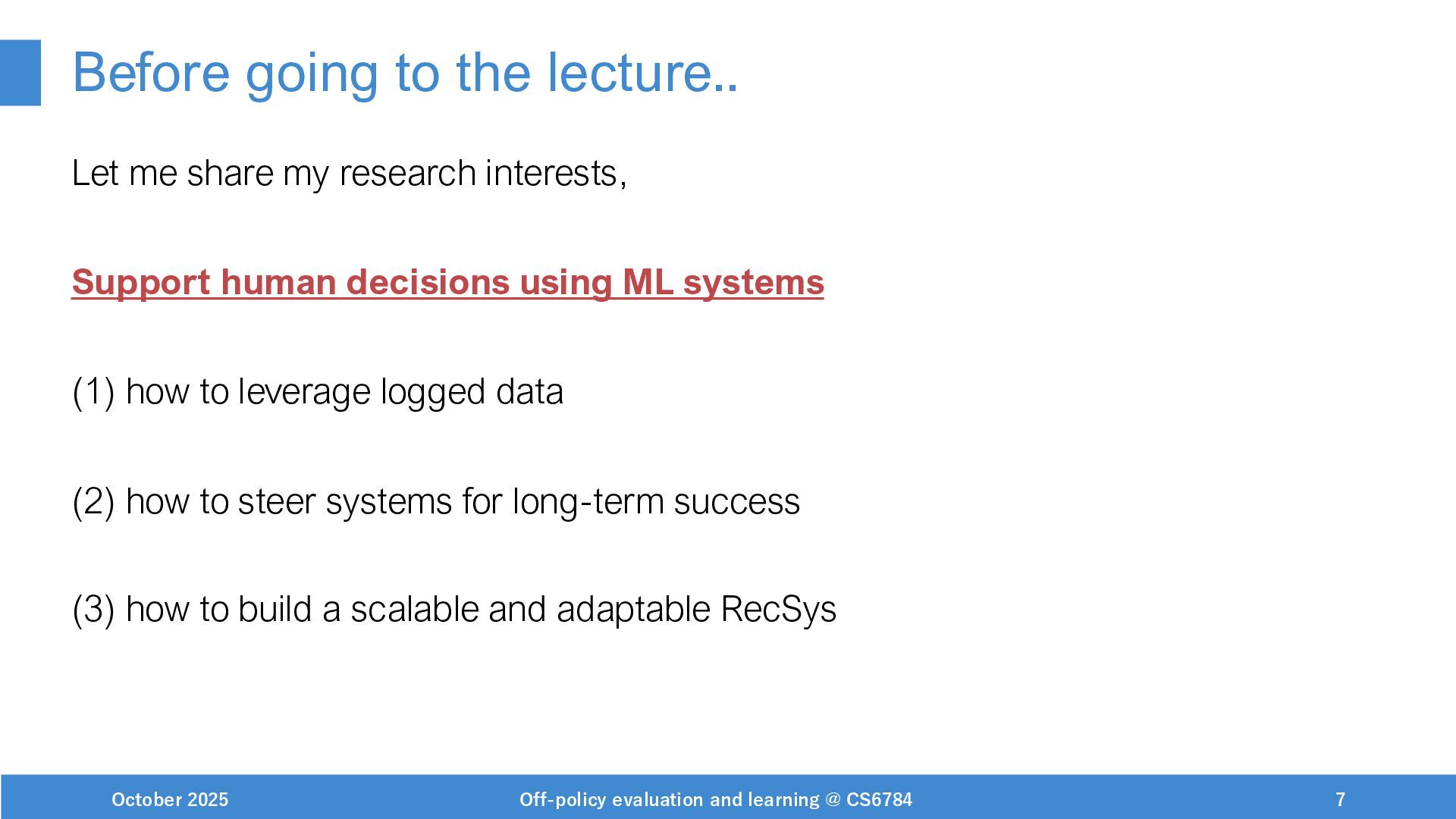 Before going to the lecture..

Let me share my research interests,

Support human decisions using ML systems

(1) how to leverage logged data

(2) how to steer systems for long-term success

(3) how to build a scalable and adaptable RecSys

October 2025

Off-policy evaluation and learning @ CS6784

7